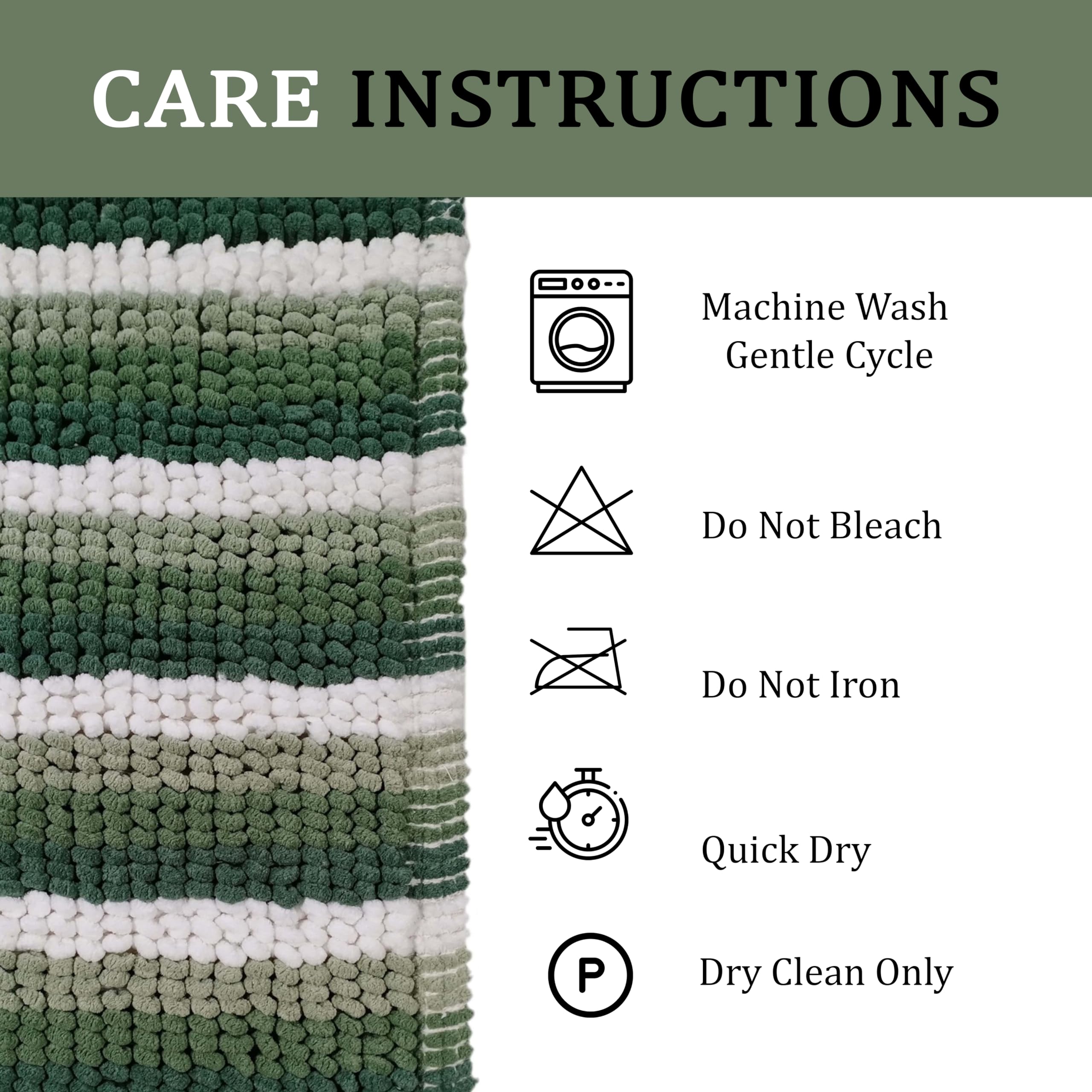 CARE INSTRUCTIONS

Machine Wash
Gentle Cycle

Do Not Bleach

Do Not Iron

Quick Dry

P

Dry Clean Only